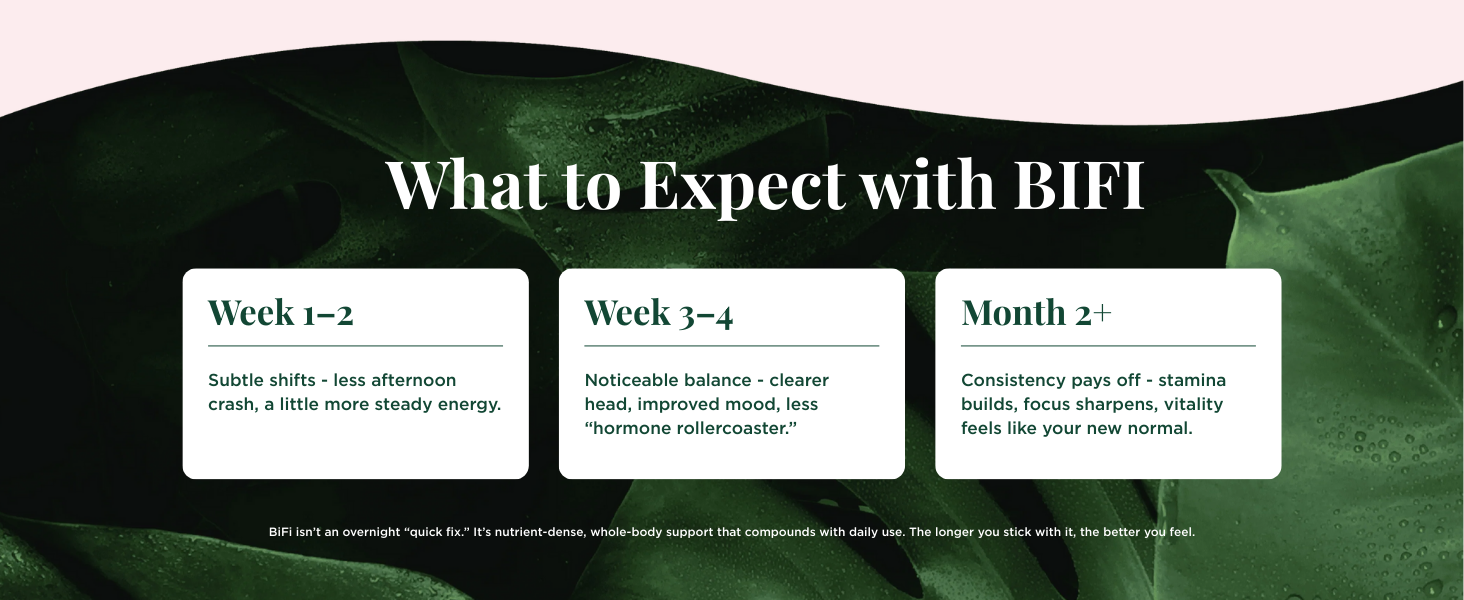 What to Expect with BIFI

Week 1–2

Subtle shifts - less afternoon crash, a little more steady energy.

Week 3–4

Noticeable balance - clearer head, improved mood, less “hormone rollercoaster.”

Month 2+

Consistency pays off - stamina builds, focus sharpens, vitality feels like your new normal.

BiFi isn’t an overnight “quick fix.” It’s nutrient-dense, whole-body support that compounds with daily use. The longer you stick with it, the better you feel.